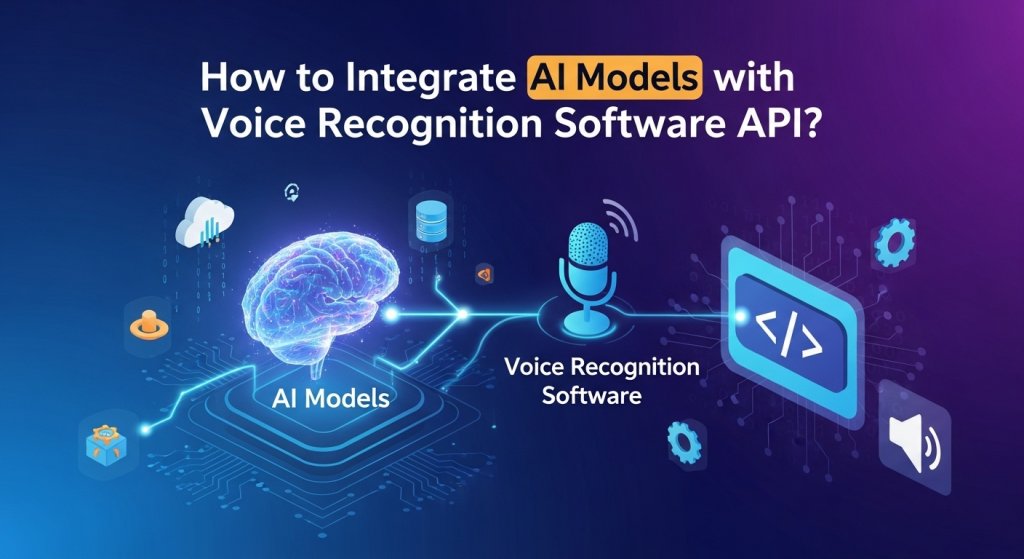 How to Integrate AI Models with Voice Recognition Software API?

AI Models

Voice Recognition Software

</>